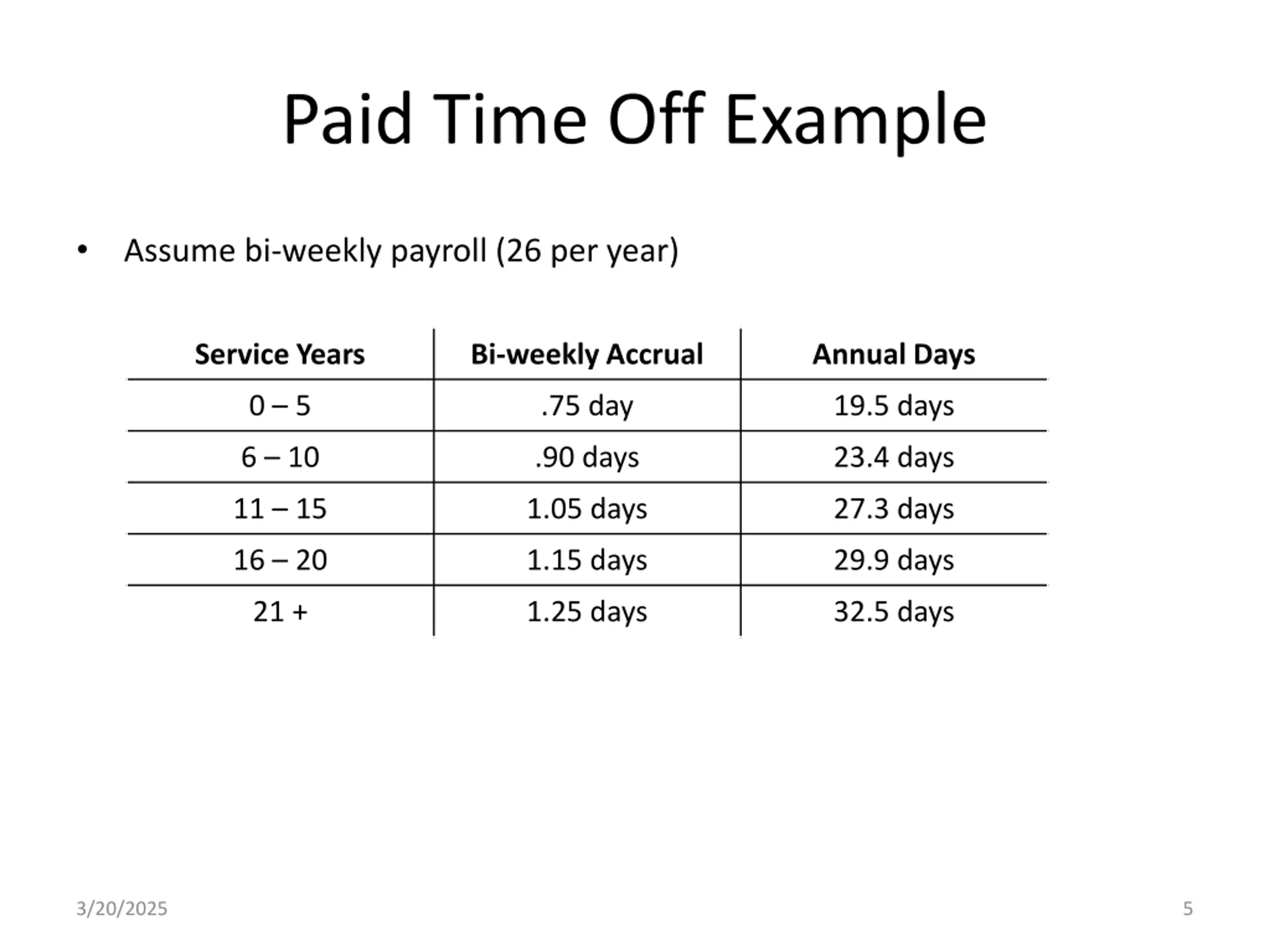 Paid Time Off Example

• Assume bi-weekly payroll (26 per year)

| Service Years | Bi-weekly Accrual | Annual Days |
|---|---|---|
| 0 – 5 | .75 day | 19.5 days |
| 6 – 10 | .90 days | 23.4 days |
| 11 – 15 | 1.05 days | 27.3 days |
| 16 – 20 | 1.15 days | 29.9 days |
| 21 + | 1.25 days | 32.5 days |

3/20/2025

5